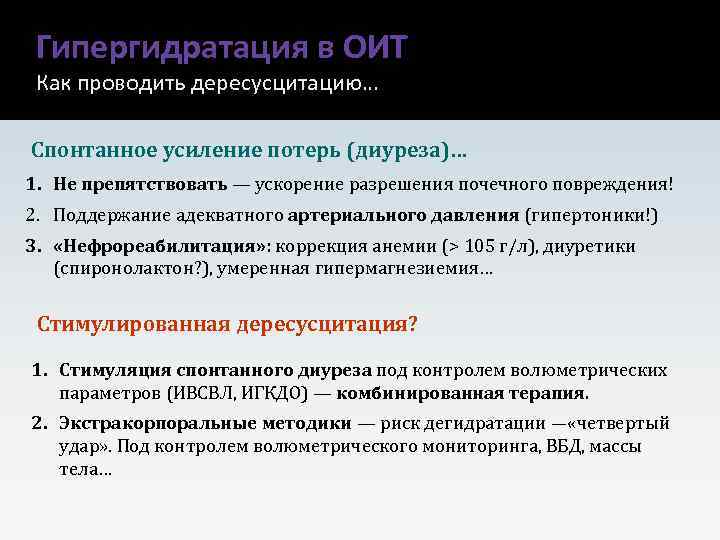 Гипергидратация в ОИТ
Как проводить дересусцитацию…

Спонтанное усиление потерь (диуреза)…

1. Не препятствовать — ускорение разрешения почечного повреждения!
2. Поддержание адекватного артериального давления (гипертоники!)
3. «Нефрореабилитация»: коррекция анемии (> 105 г/л), диуретики (спиронолактон?), умеренная гипермагнезиемия…

Стимулированная дересусцитация?

1. Стимуляция спонтанного диуреза под контролем волюметрических параметров (ИВСВЛ, ИГКДО) — комбинированная терапия.
2. Экстракорпоральные методики — риск дегидратации —«четвертый удар». Под контролем волюметрического мониторинга, ВБД, массы тела…